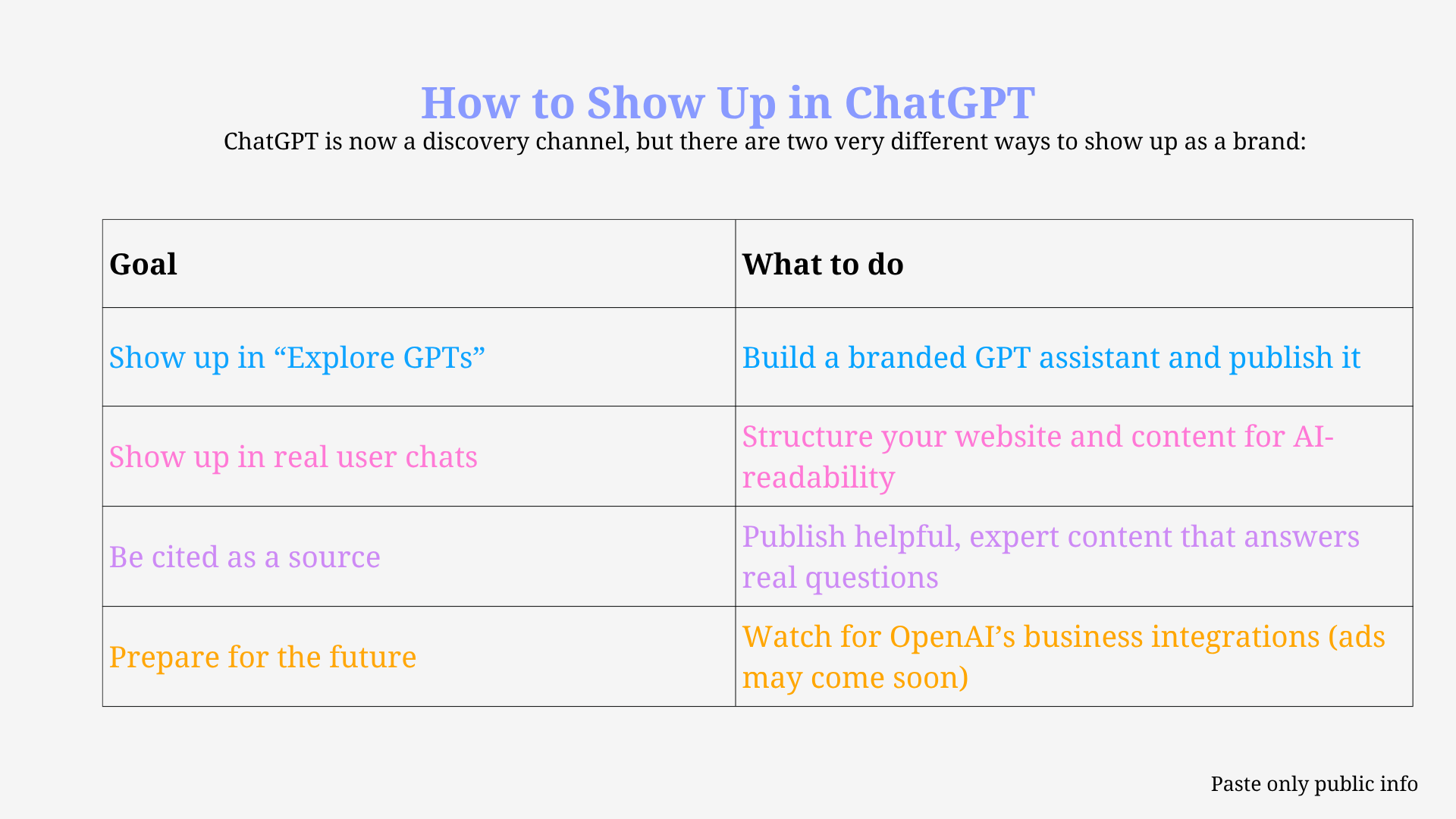 How to Show Up in ChatGPT
ChatGPT is now a discovery channel, but there are two very different ways to show up as a brand:

| Goal | What to do |
|---|---|
| Show up in “Explore GPTs” | Build a branded GPT assistant and publish it |
| Show up in real user chats | Structure your website and content for AI-readability |
| Be cited as a source | Publish helpful, expert content that answers real questions |
| Prepare for the future | Watch for OpenAI’s business integrations (ads may come soon) |

Paste only public info